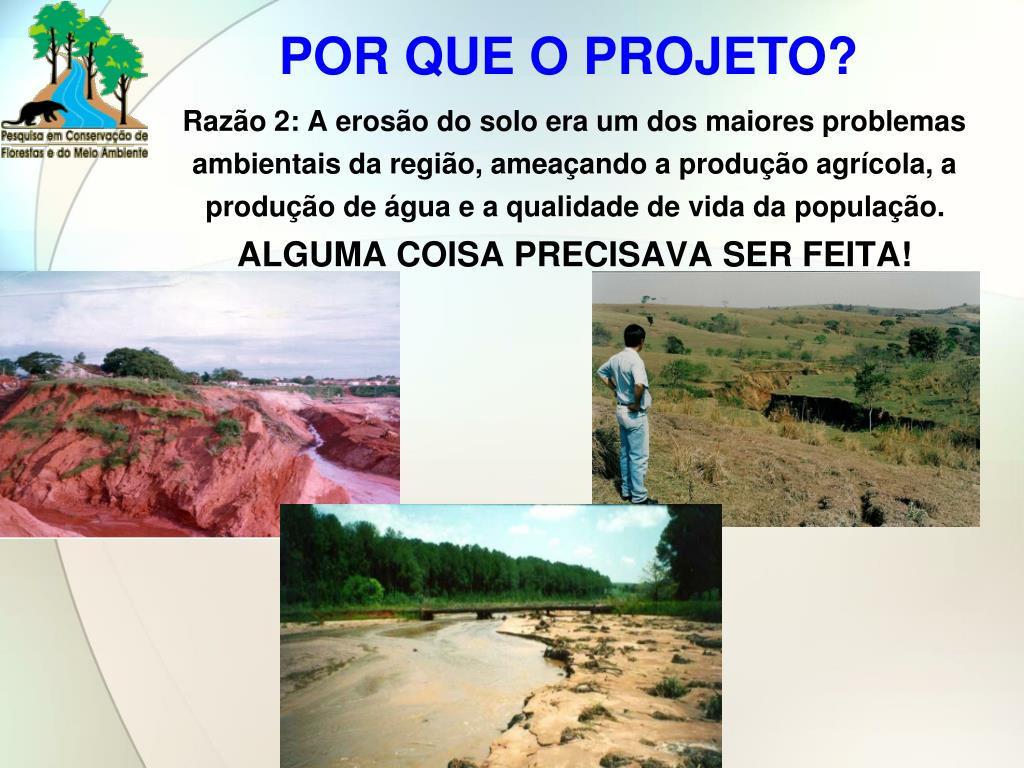 Pesquisa em Conservação de Florestas e do Meio Ambiente

POR QUE O PROJETO?

Razão 2: A erosão do solo era um dos maiores problemas ambientais da região, ameaçando a produção agrícola, a produção de água e a qualidade de vida da população.

ALGUMA COISA PRECISAVA SER FEITA!